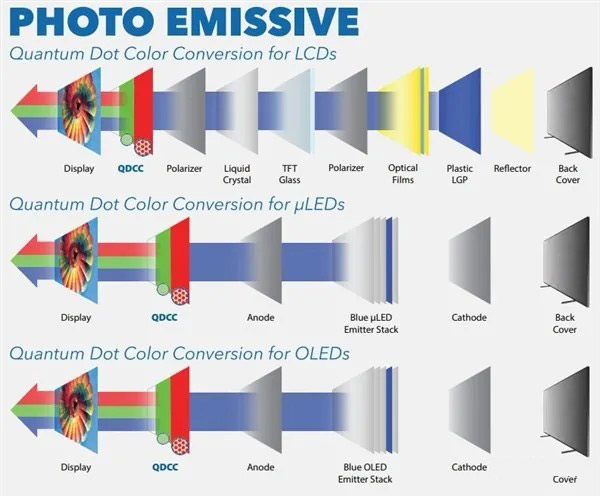 PHOTO EMISSIVE

Quantum Dot Color Conversion for LCDs

Display QDCC Polarizer Liquid Crystal TFT Glass Polarizer Optical Films Plastic LGP Reflector Back Cover

Quantum Dot Color Conversion for μLEDs

Display QDCC Anode Blue μLED Emitter Stack Cathode Back Cover

Quantum Dot Color Conversion for OLEDs

Display QDCC Anode Blue OLED Emitter Stack Cathode Cover